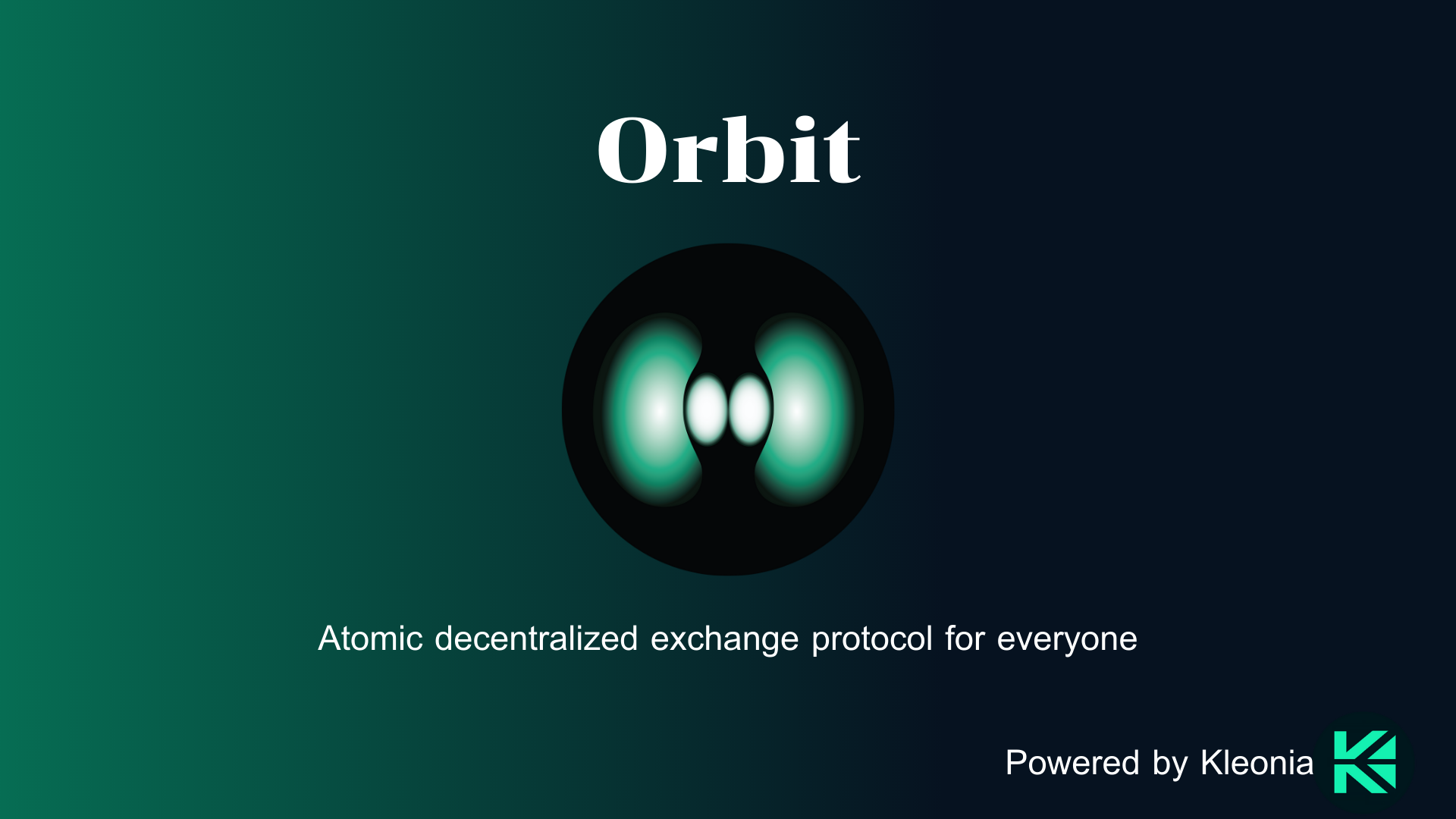 Orbit

Atomic decentralized exchange protocol for everyone

Powered by Kleonia